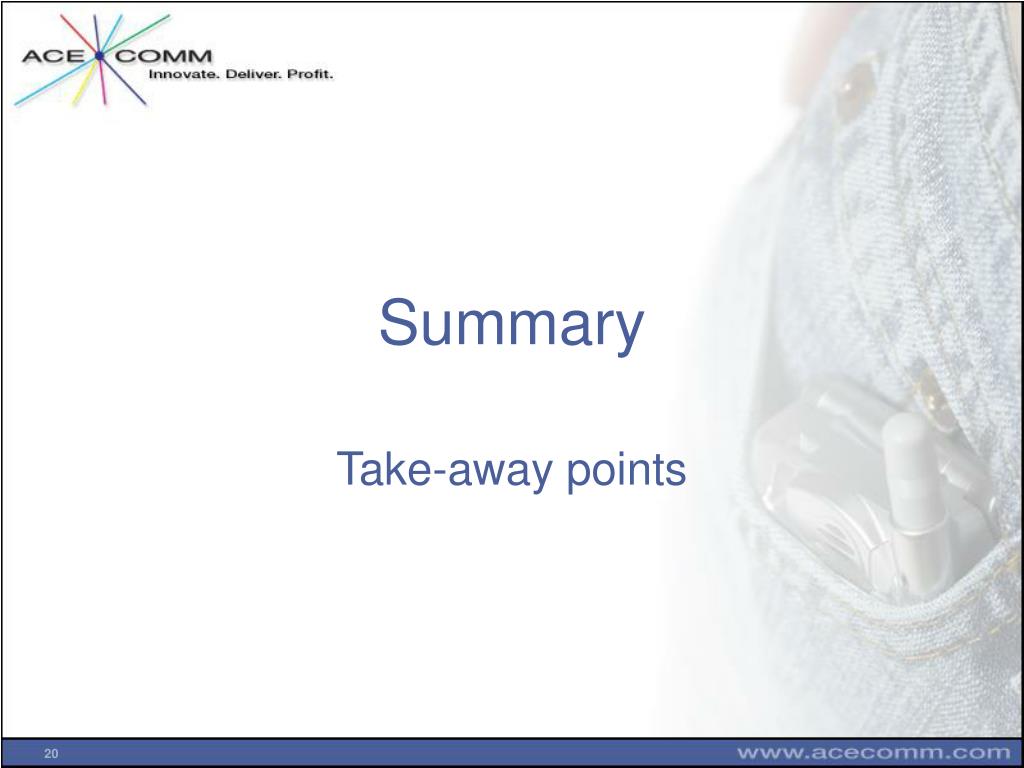 ACE COMM
Innovate. Deliver. Profit.

Summary

Take-away points

20

www.acecomm.com